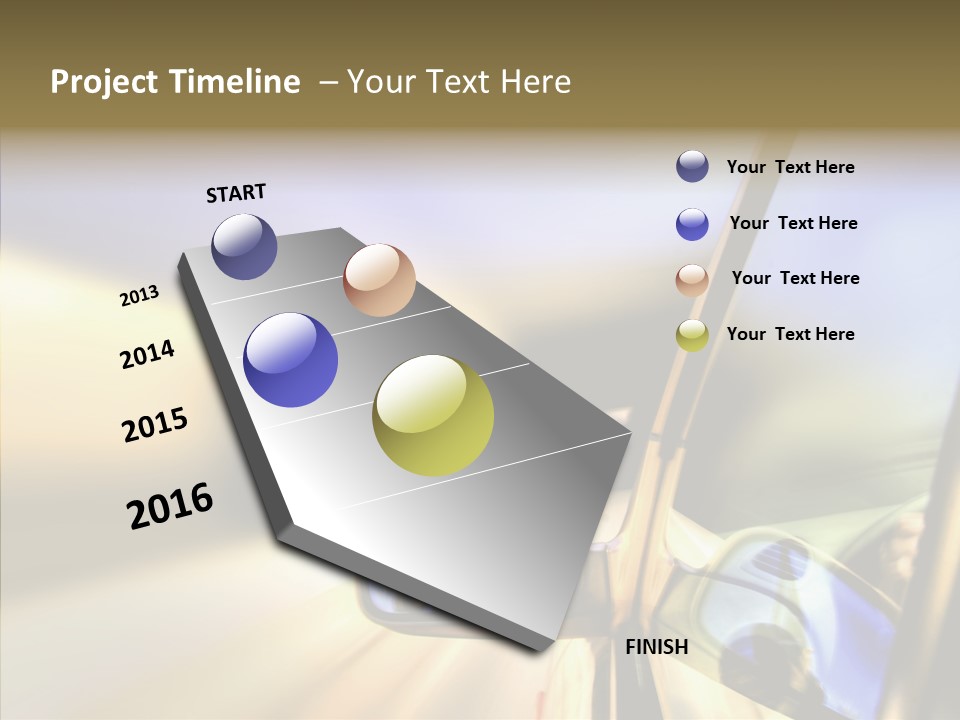 Project Timeline – Your Text Here

START

2013

2014

2015

2016

FINISH

Your Text Here

Your Text Here

Your Text Here

Your Text Here